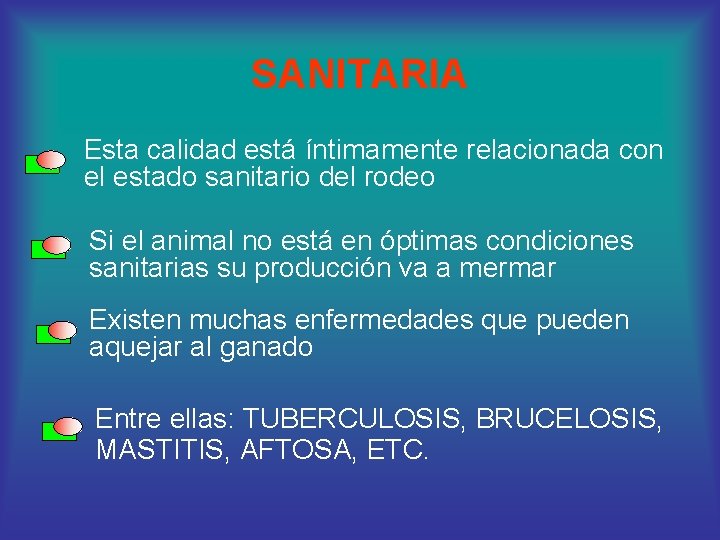 SANITARIA

Esta calidad está íntimamente relacionada con el estado sanitario del rodeo

Si el animal no está en óptimas condiciones sanitarias su producción va a mermar

Existen muchas enfermedades que pueden aquejar al ganado

Entre ellas: TUBERCULOSIS, BRUCELOSIS, MASTITIS, AFTOSA, ETC.